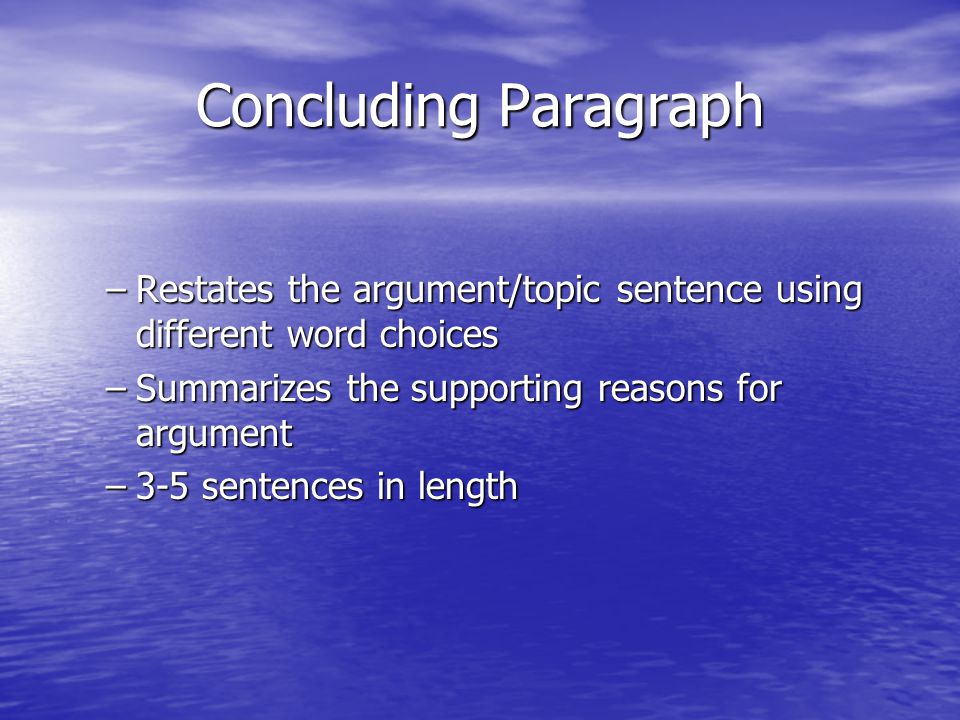 Concluding Paragraph

– Restates the argument/topic sentence using different word choices
– Summarizes the supporting reasons for argument
– 3-5 sentences in length